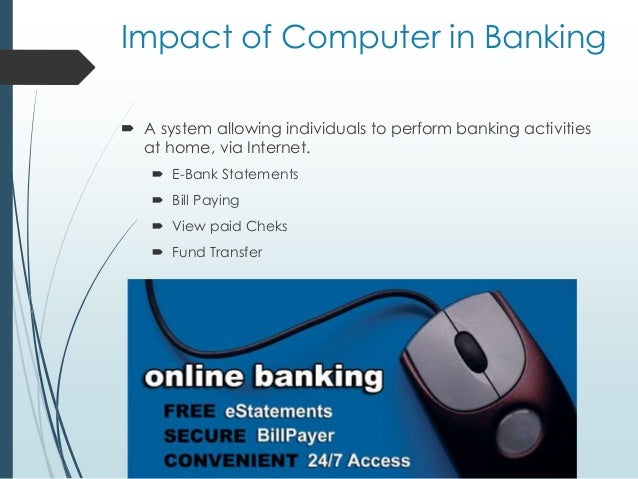 Impact of Computer in Banking

A system allowing individuals to perform banking activities at home, via Internet.

E-Bank Statements

Bill Paying

View paid Cheks

Fund Transfer

online banking

FREE eStatements

SECURE BillPayer

CONVENIENT 24/7 Access